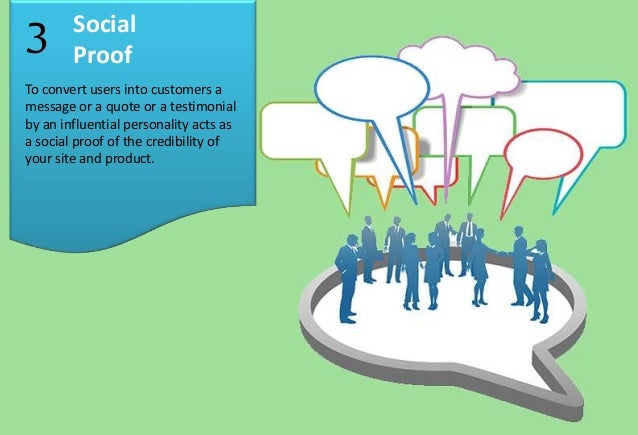 3 Social Proof

To convert users into customers a message or a quote or a testimonial by an influential personality acts as a social proof of the credibility of your site and product.